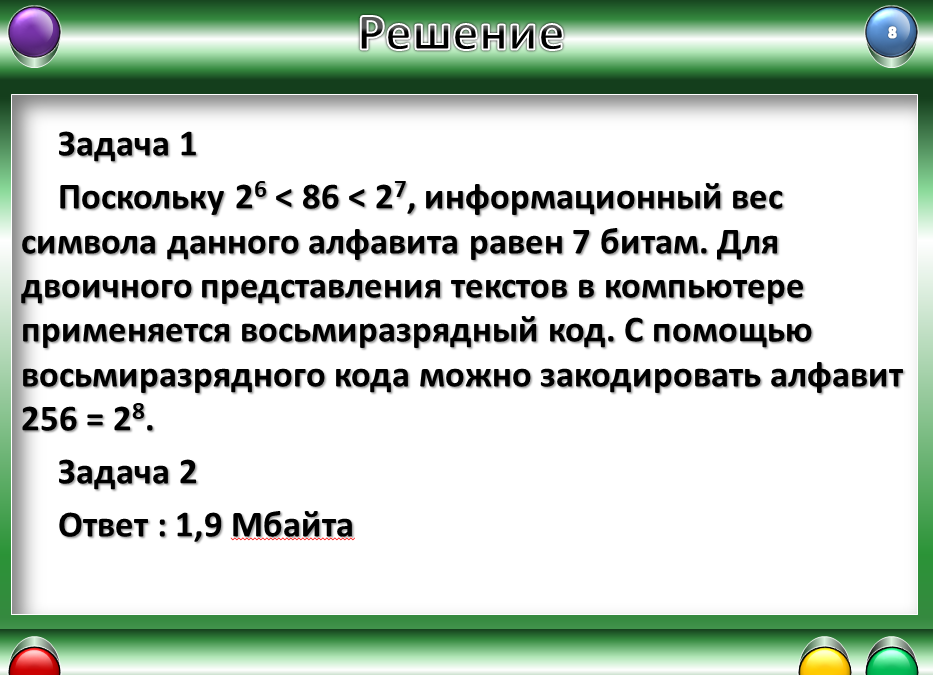 Решение

8

Задача 1

Поскольку $2^6 < 86 < 2^7$, информационный вес символа данного алфавита равен 7 битам. Для двоичного представления текстов в компьютере применяется восьмиразрядный код. С помощью восьмиразрядного кода можно закодировать алфавит $256 = 2^8$.

Задача 2

Ответ : 1,9 Мбайта